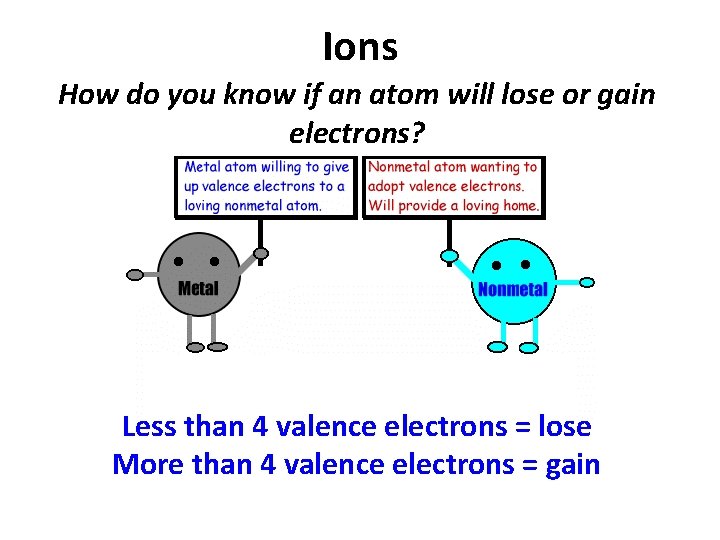 Ions

How do you know if an atom will lose or gain electrons?

Metal atom willing to give up valence electrons to a loving nonmetal atom.

Nonmetal atom wanting to adopt valence electrons. Will provide a loving home.

Metal

Nonmetal

Less than 4 valence electrons = lose
More than 4 valence electrons = gain